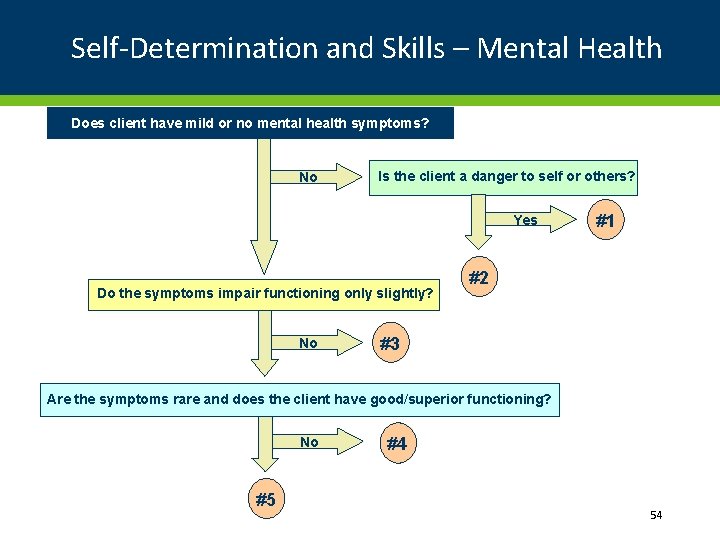 Self-Determination and Skills – Mental Health

Does client have mild or no mental health symptoms?

No

Is the client a danger to self or others?

Yes

#1

#2

Do the symptoms impair functioning only slightly?

No

#3

Are the symptoms rare and does the client have good/superior functioning?

No

#4

#5

54